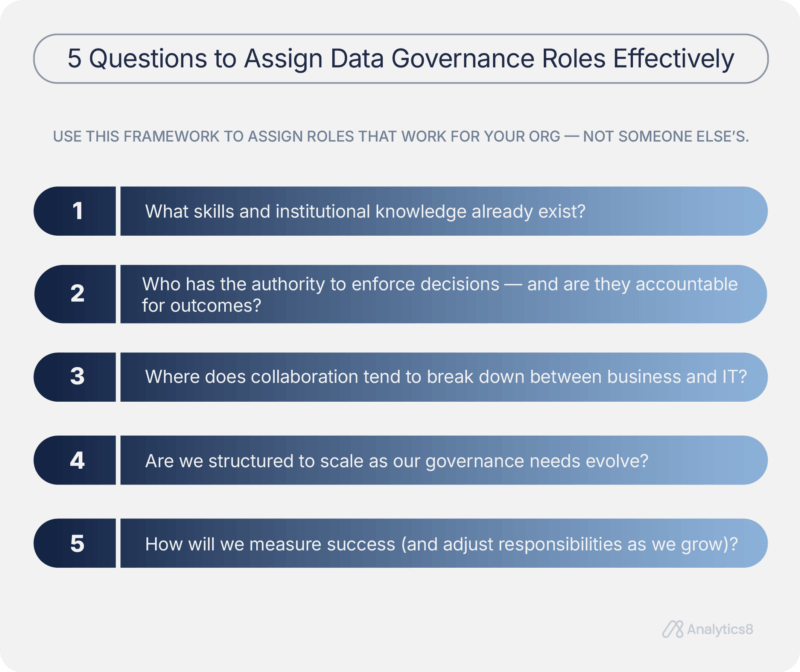 5 Questions to Assign Data Governance Roles Effectively

USE THIS FRAMEWORK TO ASSIGN ROLES THAT WORK FOR YOUR ORG — NOT SOMEONE ELSE'S.

1 What skills and institutional knowledge already exist?

2 Who has the authority to enforce decisions — and are they accountable for outcomes?

3 Where does collaboration tend to break down between business and IT?

4 Are we structured to scale as our governance needs evolve?

5 How will we measure success (and adjust responsibilities as we grow)?

Analytics8